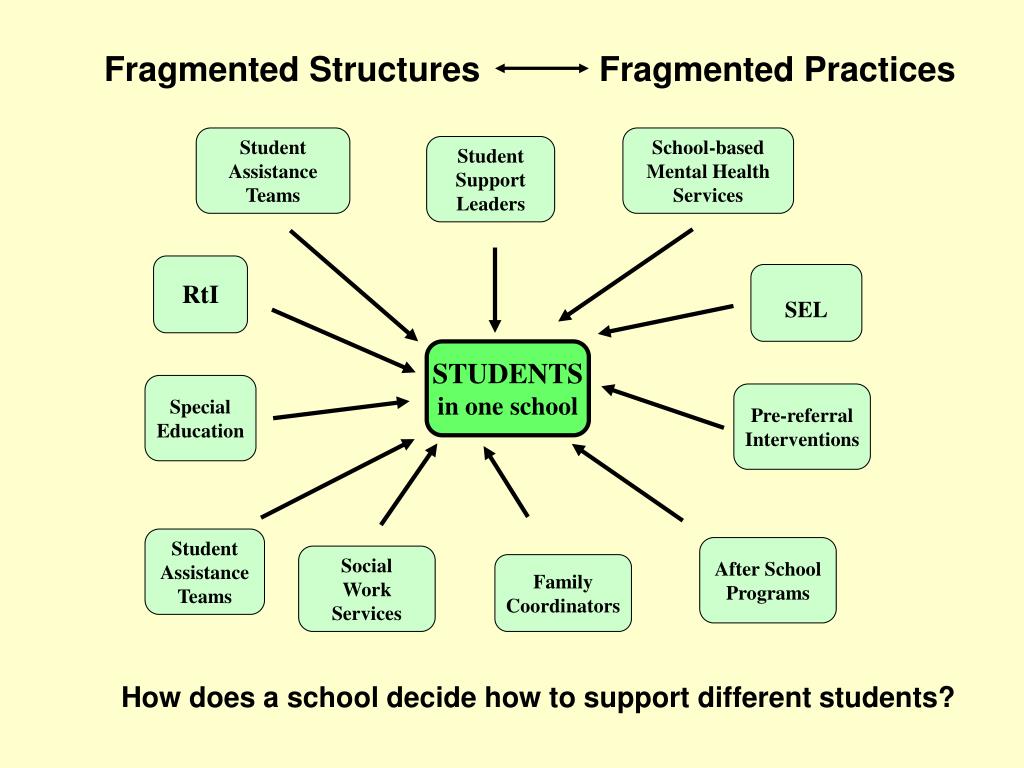 Fragmented Structures ⟷ Fragmented Practices

Student Assistance Teams

Student Support Leaders

School-based Mental Health Services

RtI

SEL

STUDENTS in one school

Special Education

Pre-referral Interventions

Student Assistance Teams

Social Work Services

Family Coordinators

After School Programs

How does a school decide how to support different students?